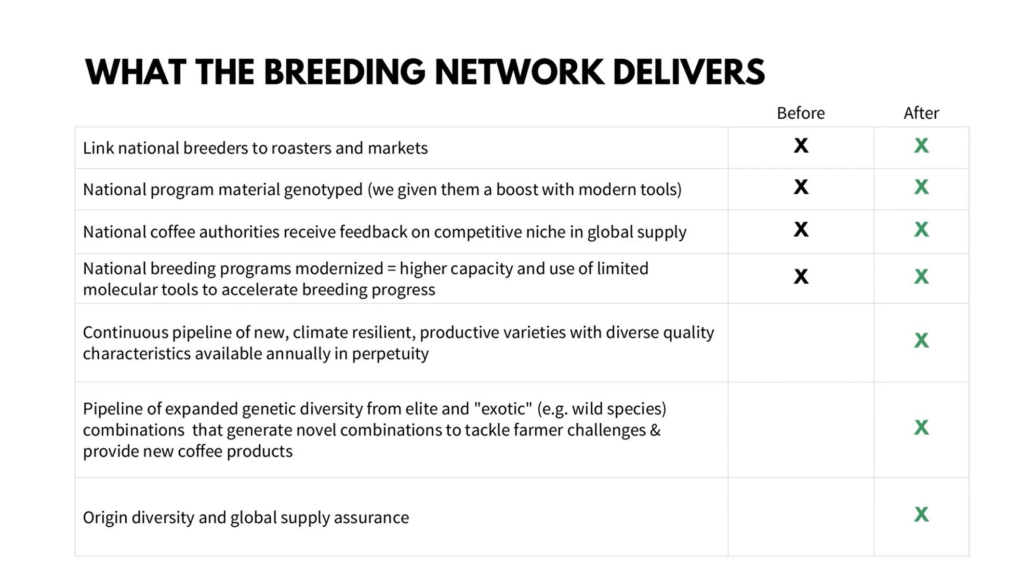 WHAT THE BREEDING NETWORK DELIVERS

| | Before | After |
|---|---|---|
| Link national breeders to roasters and markets | X | X |
| National program material genotyped (we given them a boost with modern tools) | X | X |
| National coffee authorities receive feedback on competitive niche in global supply | X | X |
| National breeding programs modernized = higher capacity and use of limited molecular tools to accelerate breeding progress | X | X |
| Continuous pipeline of new, climate resilient, productive varieties with diverse quality characteristics available annually in perpetuity | | X |
| Pipeline of expanded genetic diversity from elite and "exotic" (e.g. wild species) combinations that generate novel combinations to tackle farmer challenges & provide new coffee products | | X |
| Origin diversity and global supply assurance | | X |